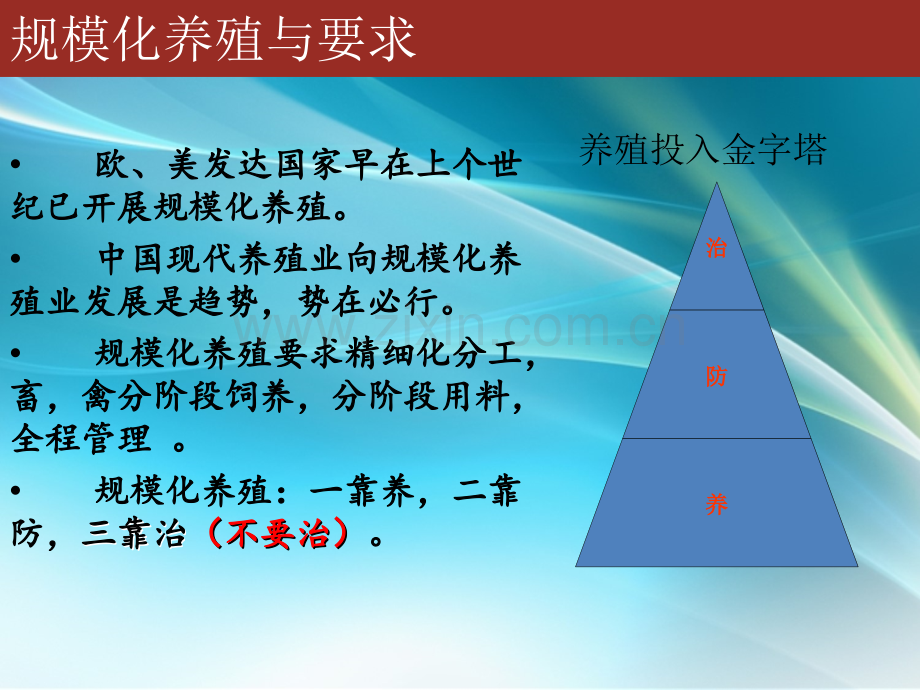 规模化养殖与要求

• 欧、美发达国家早在上个世纪已开展规模化养殖。

• 中国现代养殖业向规模化养殖业发展是趋势，势在必行。

• 规模化养殖要求精细化分工，畜，禽分阶段饲养，分阶段用料，全程管理 。

• 规模化养殖：一靠养，二靠防，三靠治（不要治）。

养殖投入金字塔

治

防

养

www.zixin.com.cn